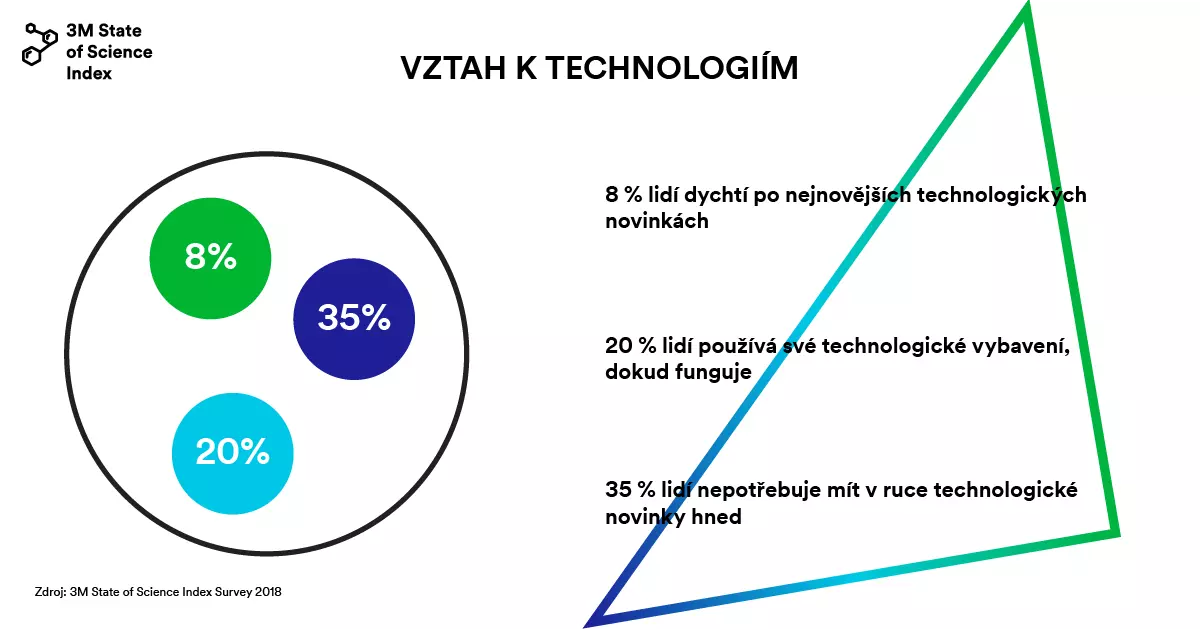 3M State of Science Index

VZTAH K TECHNOLOGIÍM

8%

35%

20%

8 % lidí dychtí po nejnovějších technologických novinkách

20 % lidí používá své technologické vybavení, dokud funguje

35 % lidí nepotřebuje mít v ruce technologické novinky hned

Zdroj: 3M State of Science Index Survey 2018